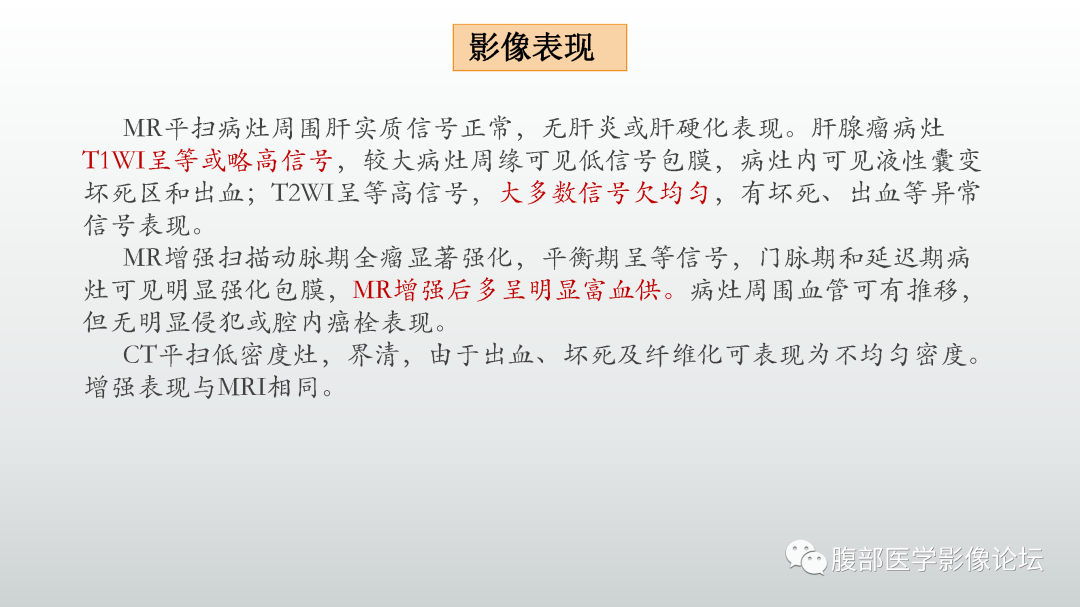 影像表现

MR平扫病灶周围肝实质信号正常，无肝炎或肝硬化表现。肝腺瘤病灶T1WI呈等或略高信号，较大病灶周缘可见低信号包膜，病灶内可见液性囊变坏死区和出血；T2WI呈等高信号，大多数信号欠均匀，有坏死、出血等异常信号表现。

MR增强扫描动脉期全瘤显著强化，平衡期呈等信号，门脉期和延迟期病灶可见明显强化包膜，MR增强后多呈明显富血供。病灶周围血管可有推移，但无明显侵犯或腔内癌栓表现。

CT平扫低密度灶，界清，由于出血、坏死及纤维化可表现为不均匀密度。增强表现与MRI相同。

腹部医学影像论坛